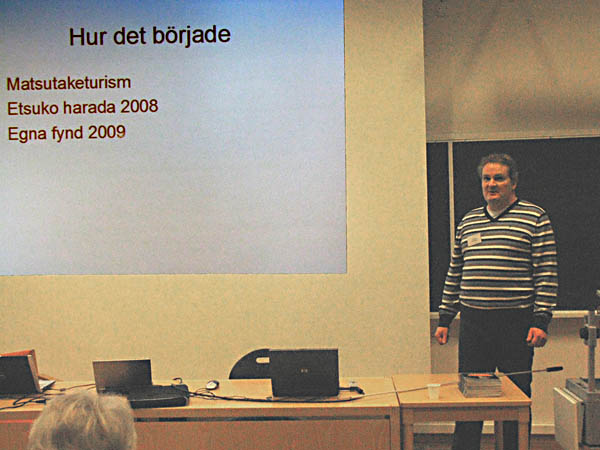 Hur det började

Matsutaketurism
Etsuko harada 2008
Egna fynd 2009